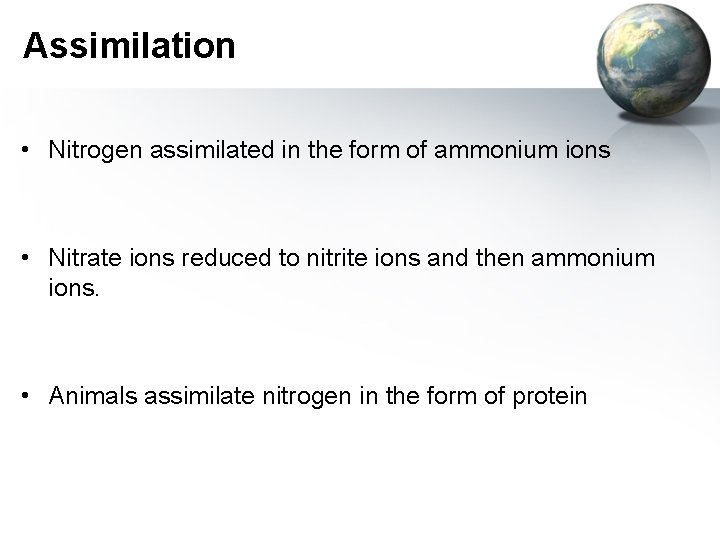 Assimilation

• Nitrogen assimilated in the form of ammonium ions

• Nitrate ions reduced to nitrite ions and then ammonium ions.

• Animals assimilate nitrogen in the form of protein